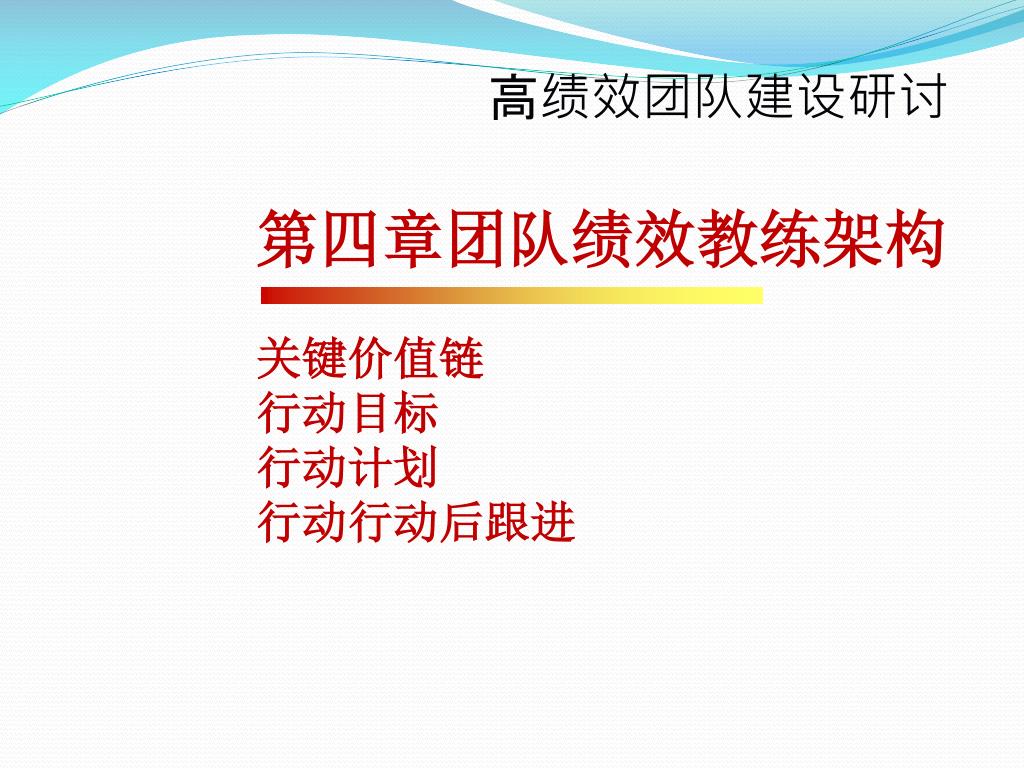 高绩效团队建设研讨

第四章团队绩效教练架构

关键价值链
行动目标
行动计划
行动行动后跟进